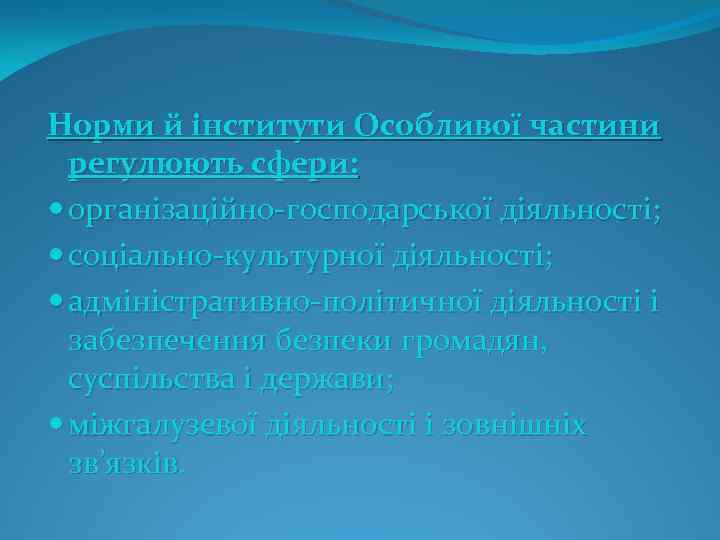 Норми й інститути Особливої частини регулюють сфери:

• організаційно-господарської діяльності;

• соціально-культурної діяльності;

• адміністративно-політичної діяльності і забезпечення безпеки громадян, суспільства і держави;

• міжгалузевої діяльності і зовнішніх зв'язків.